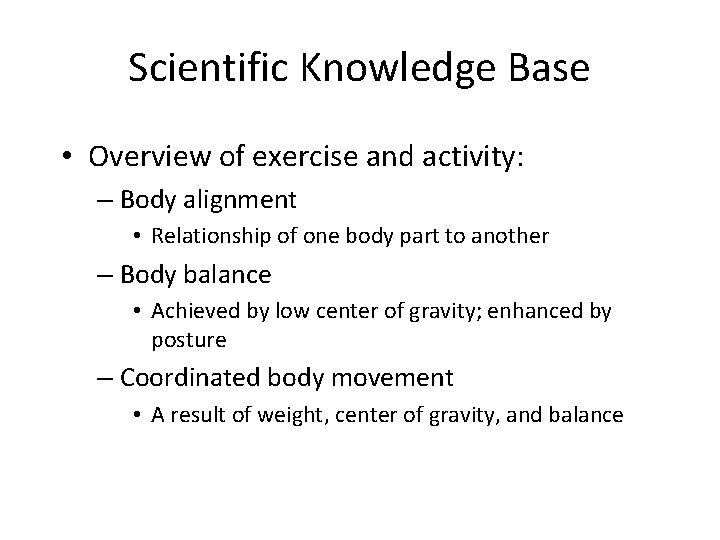 Scientific Knowledge Base

• Overview of exercise and activity:
– Body alignment
• Relationship of one body part to another
– Body balance
• Achieved by low center of gravity; enhanced by posture
– Coordinated body movement
• A result of weight, center of gravity, and balance